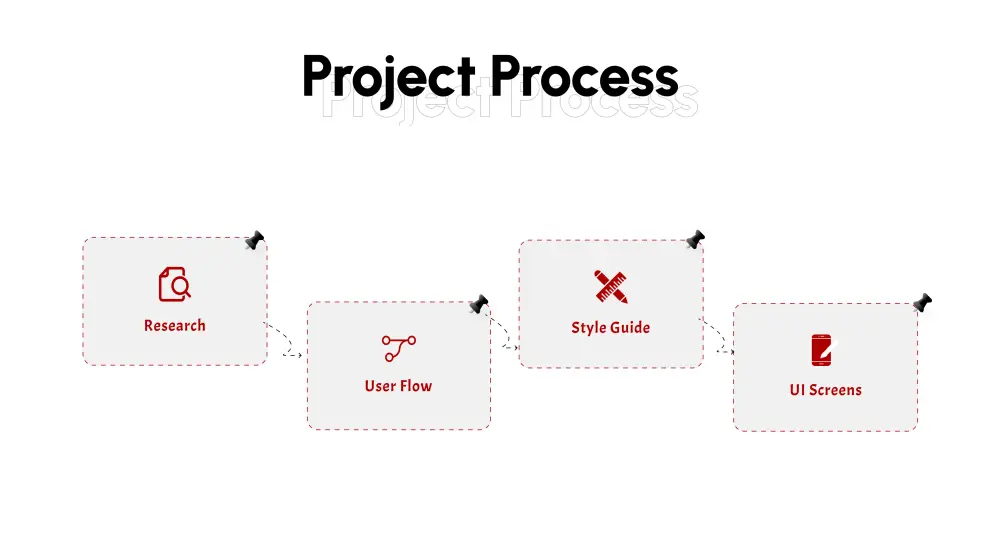 Project Process

Project Process

Research

User Flow

Style Guide

UI Screens